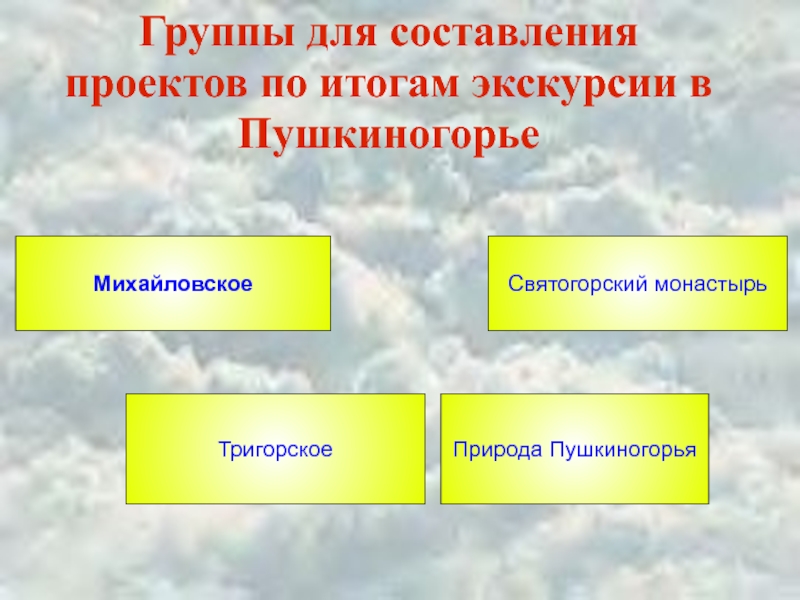 Группы для составления проектов по итогам экскурсии в Пушкиногорье

Михайловское

Святогорский монастырь

Тригорское

Природа Пушкиногорья